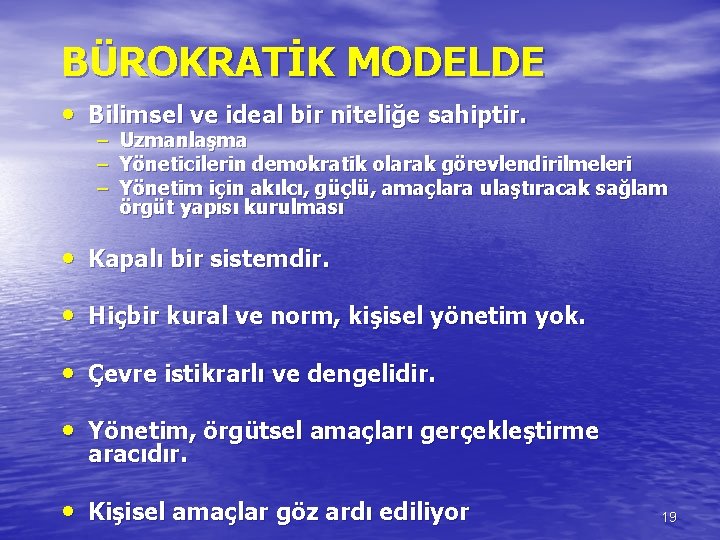 BÜROKRATİK MODELDE

• Bilimsel ve ideal bir niteliğe sahiptir.
– Uzmanlaşma
– Yöneticilerin demokratik olarak görevlendirilmeleri
– Yönetim için akılcı, güçlü, amaçlara ulaştıracak sağlam örgüt yapısı kurulması

• Kapalı bir sistemdir.

• Hiçbir kural ve norm, kişisel yönetim yok.

• Çevre istikrarlı ve dengelidir.

• Yönetim, örgütsel amaçları gerçekleştirme aracıdır.

• Kişisel amaçlar göz ardı ediliyor

19